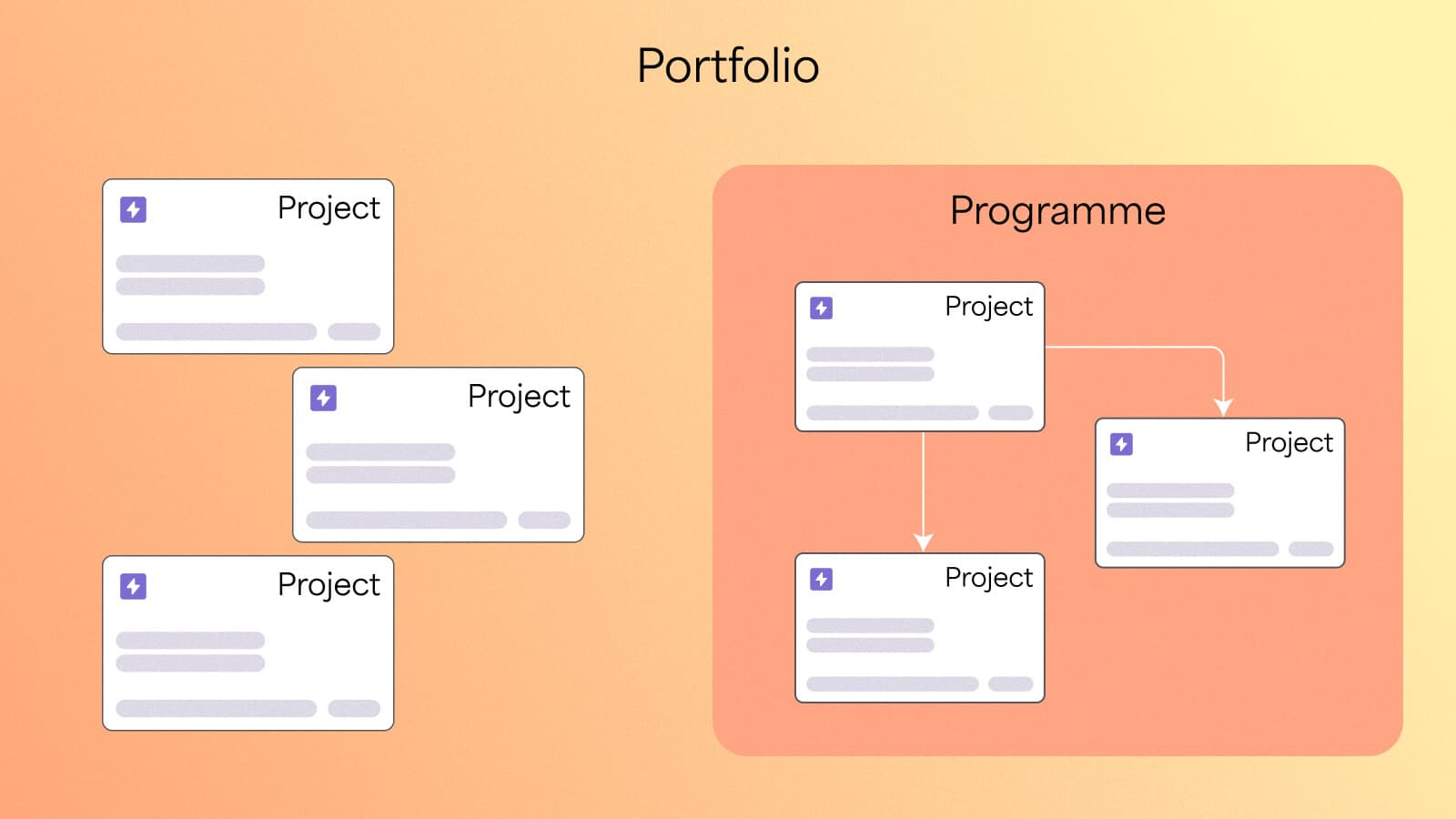 Portfolio

Project

Project

Project

Programme

Project

Project

Project